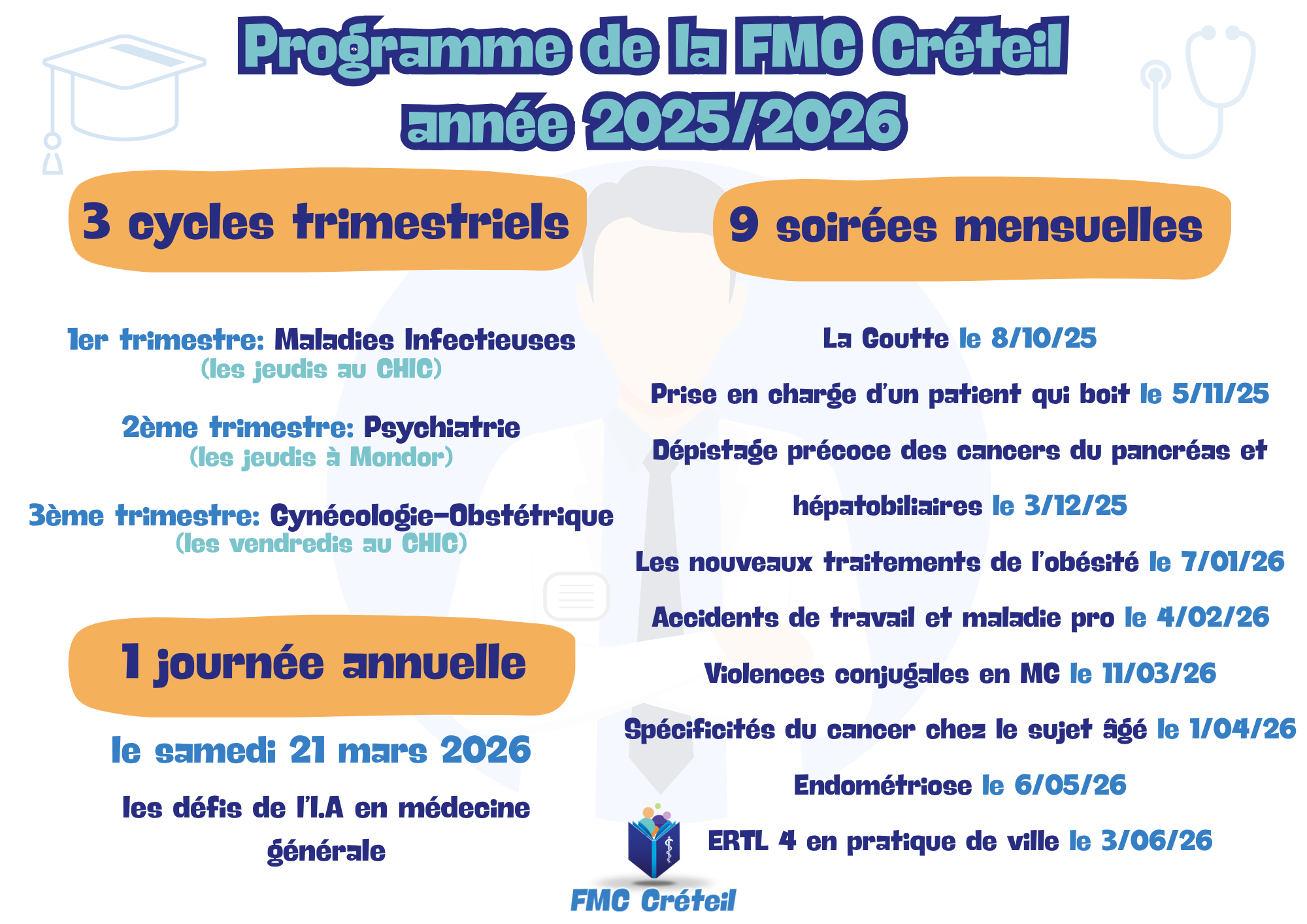 Programme de la FMC Créteil
année 2025/2026

3 cycles trimestriels

1er trimestre: Maladies Infectieuses
(les jeudis au CHIC)

2ème trimestre: Psychiatrie
(les jeudis à Mondor)

3ème trimestre: Gynécologie-Obstétrique
(les vendredis au CHIC)

1 journée annuelle

le samedi 21 mars 2026

les défis de l'I.A en médecine générale

9 soirées mensuelles

La Goutte le 8/10/25

Prise en charge d'un patient qui boit le 5/11/25

Dépistage précoce des cancers du pancréas et hépatobiliaires le 3/12/25

Les nouveaux traitements de l'obésité le 7/01/26

Accidents de travail et maladie pro le 4/02/26

Violences conjugales en MG le 11/03/26

Spécificités du cancer chez le sujet âgé le 1/04/26

Endométriose le 6/05/26

ERTL 4 en pratique de ville le 3/06/26

FMC Créteil